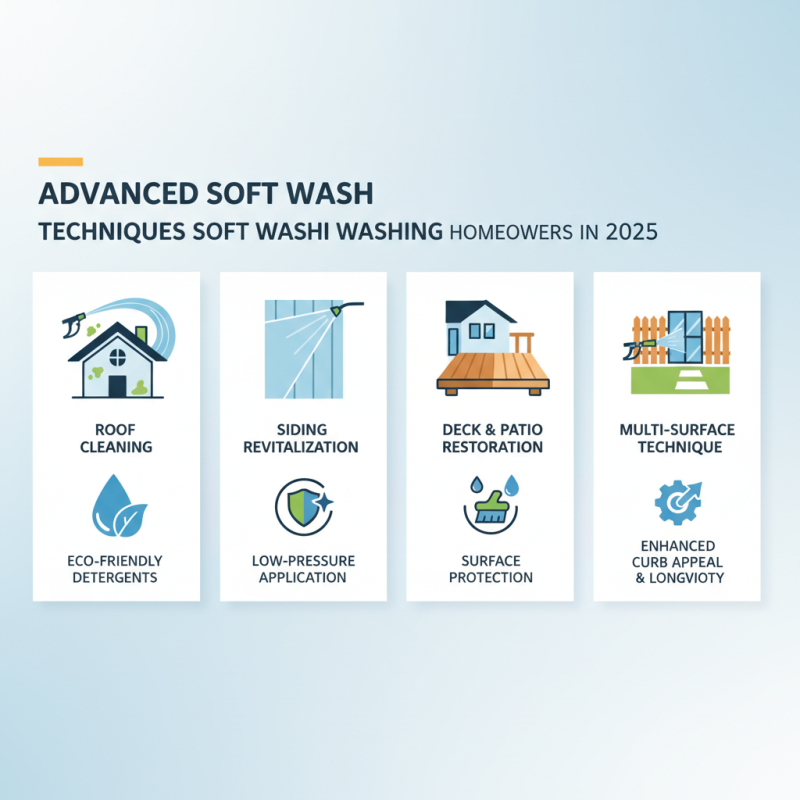 ADVANCED SOFT WASH

TECHNIQUES SOFT WASHI WASHING HOMEOWERS IN 2025

ROOF CLEANING

ECO-FRIENDLY DETERGENTS

SIDING REVITALIZATION

LOW-PRESSURE APPLICATION

DECK & PATIO RESTORATION

SURFACE PROTECTION

MULTI-SURFACE TECHNIQUE

ENHANCED CURB APPEAL & LONGVIOTY